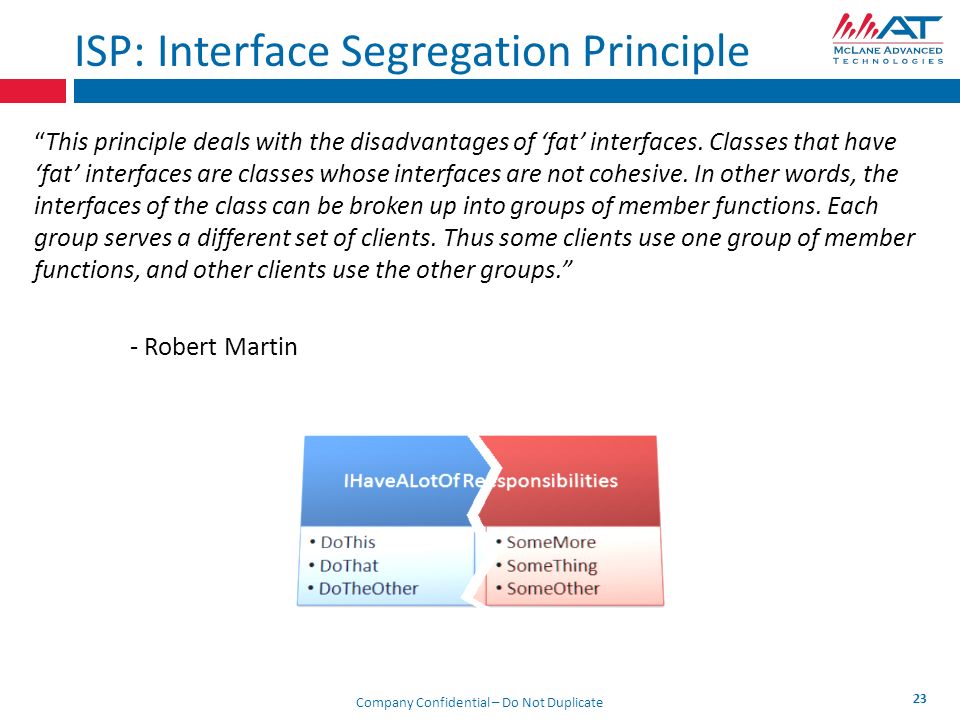 ISP: Interface Segregation Principle

MAT
McLane Advanced Technologies

"This principle deals with the disadvantages of 'fat' interfaces. Classes that have 'fat' interfaces are classes whose interfaces are not cohesive. In other words, the interfaces of the class can be broken up into groups of member functions. Each group serves a different set of clients. Thus some clients use one group of member functions, and other clients use the other groups."

- Robert Martin

IHaveALotOfResponsibilities

• DoThis
• DoThat
• DoTheOther

• SomeMore
• SomeThing
• SomeOther

Company Confidential – Do Not Duplicate

23